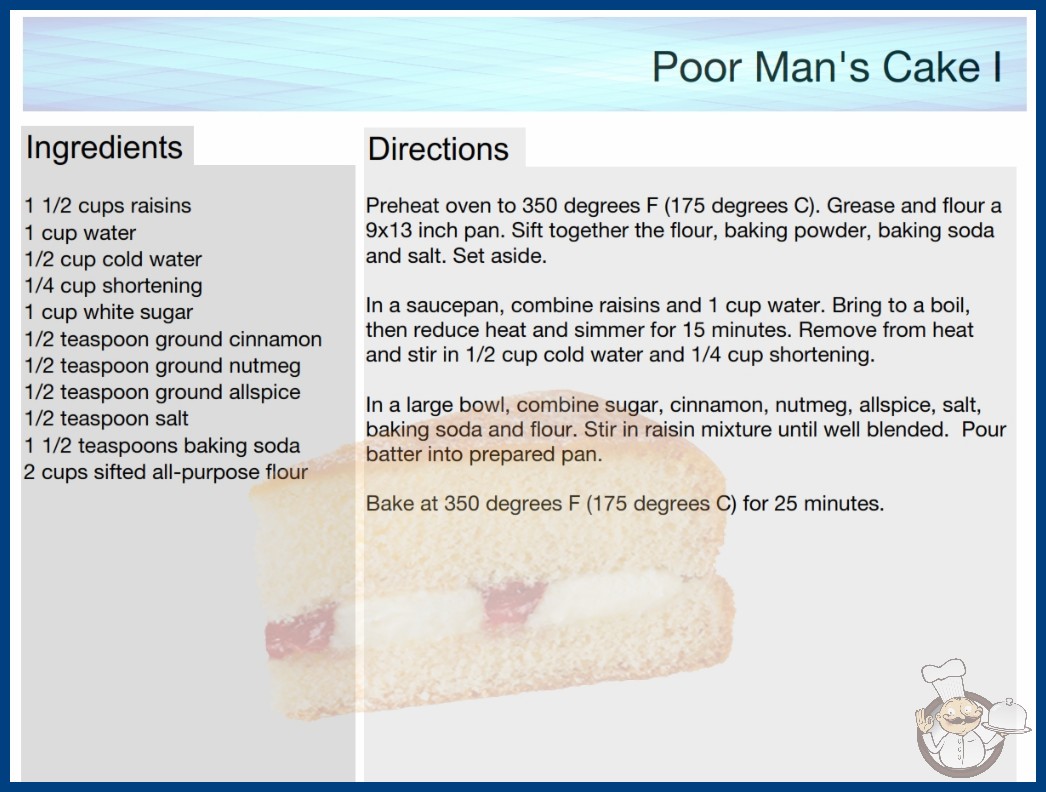 Poor Man's Cake I

Ingredients

1 1/2 cups raisins
1 cup water
1/2 cup cold water
1/4 cup shortening
1 cup white sugar
1/2 teaspoon ground cinnamon
1/2 teaspoon ground nutmeg
1/2 teaspoon ground allspice
1/2 teaspoon salt
1 1/2 teaspoons baking soda
2 cups sifted all-purpose flour

Directions

Preheat oven to 350 degrees F (175 degrees C). Grease and flour a 9x13 inch pan. Sift together the flour, baking powder, baking soda and salt. Set aside.

In a saucepan, combine raisins and 1 cup water. Bring to a boil, then reduce heat and simmer for 15 minutes. Remove from heat and stir in 1/2 cup cold water and 1/4 cup shortening.

In a large bowl, combine sugar, cinnamon, nutmeg, allspice, salt, baking soda and flour. Stir in raisin mixture until well blended. Pour batter into prepared pan.

Bake at 350 degrees F (175 degrees C) for 25 minutes.